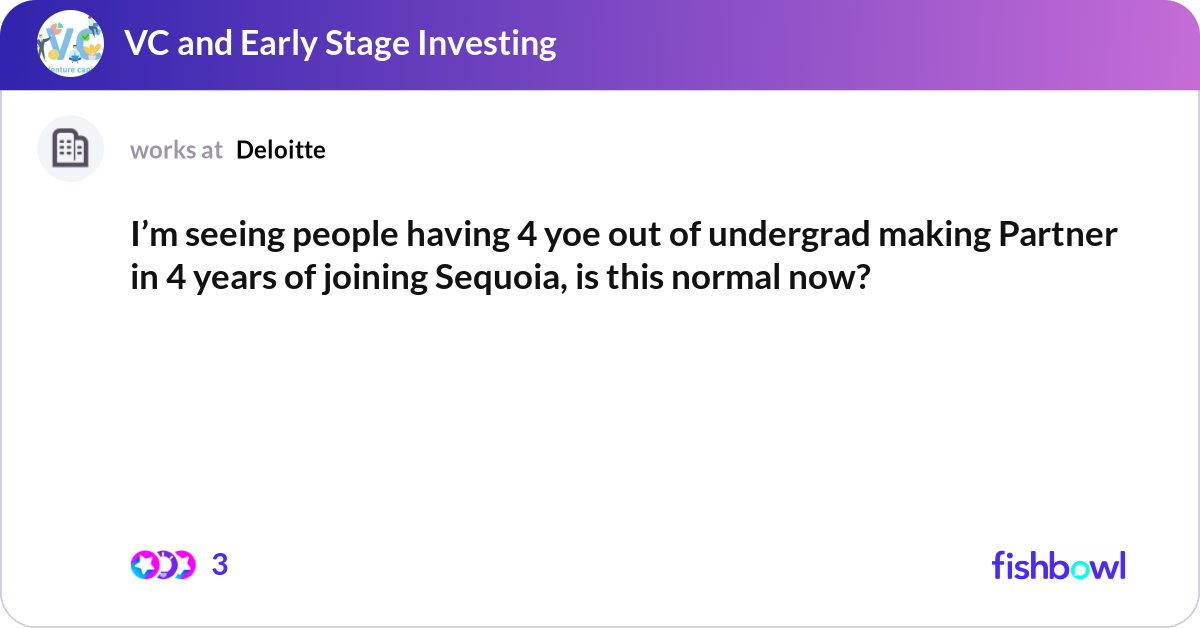 VC and Early Stage Investing

works at Deloitte

I’m seeing people having 4 yoe out of undergrad making Partner in 4 years of joining Sequoia, is this normal now?

3

fishbowl